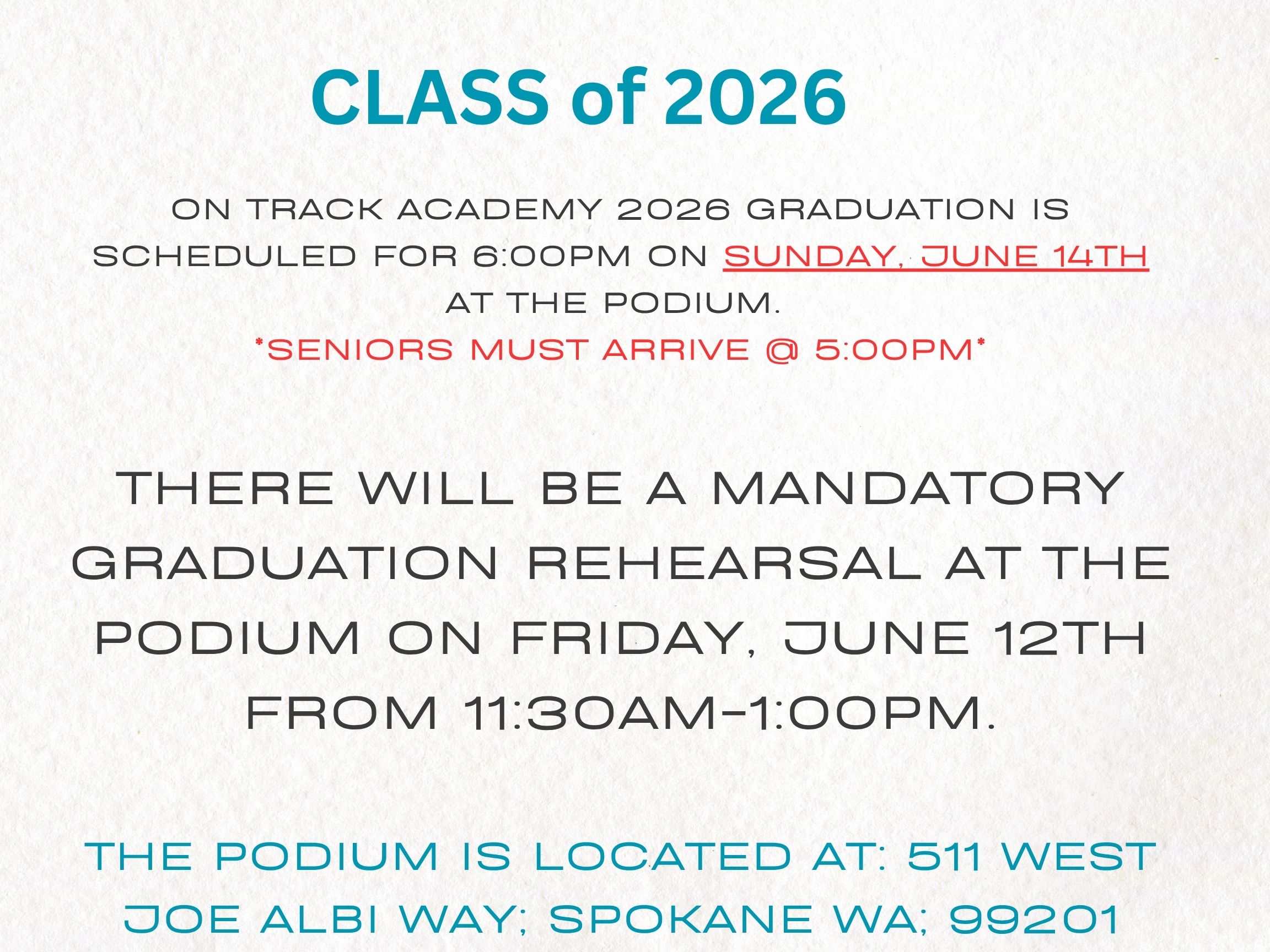 CLASS of 2026

ON TRACK ACADEMY 2026 GRADUATION IS SCHEDULED FOR 6:00PM ON SUNDAY, JUNE 14TH AT THE PODIUM.
*SENIORS MUST ARRIVE @ 5:00PM*

THERE WILL BE A MANDATORY GRADUATION REHEARSAL AT THE PODIUM ON FRIDAY, JUNE 12TH FROM 11:30AM-1:00PM.

THE PODIUM IS LOCATED AT: 511 WEST JOE ALBI WAY; SPOKANE WA; 99201